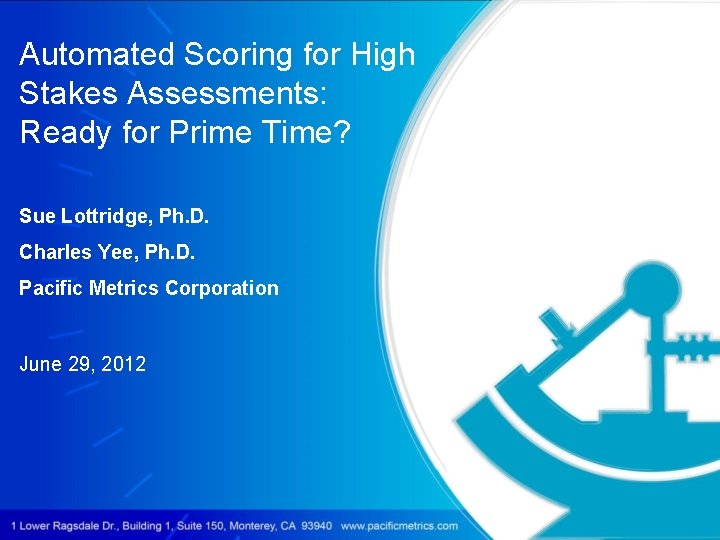 Automated Scoring for High Stakes Assessments: Ready for Prime Time?

Sue Lottridge, Ph.D.

Charles Yee, Ph.D.

Pacific Metrics Corporation

June 29, 2012

1 Lower Ragsdale Dr., Building 1, Suite 150, Monterey, CA 93940 www.pacificmetrics.com